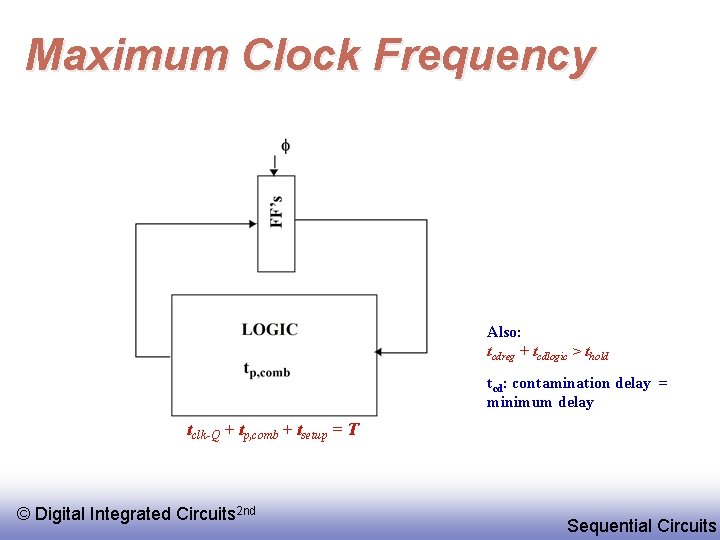 Maximum Clock Frequency

$\phi$

FF's

LOGIC

$t_{p,comb}$

$t_{clk-Q} + t_{p,comb} + t_{setup} = T$

Also:
$t_{cdreg} + t_{cdlogic} > t_{hold}$

$t_{cd}$: contamination delay = minimum delay

© Digital Integrated Circuits$^{2nd}$

Sequential Circuits